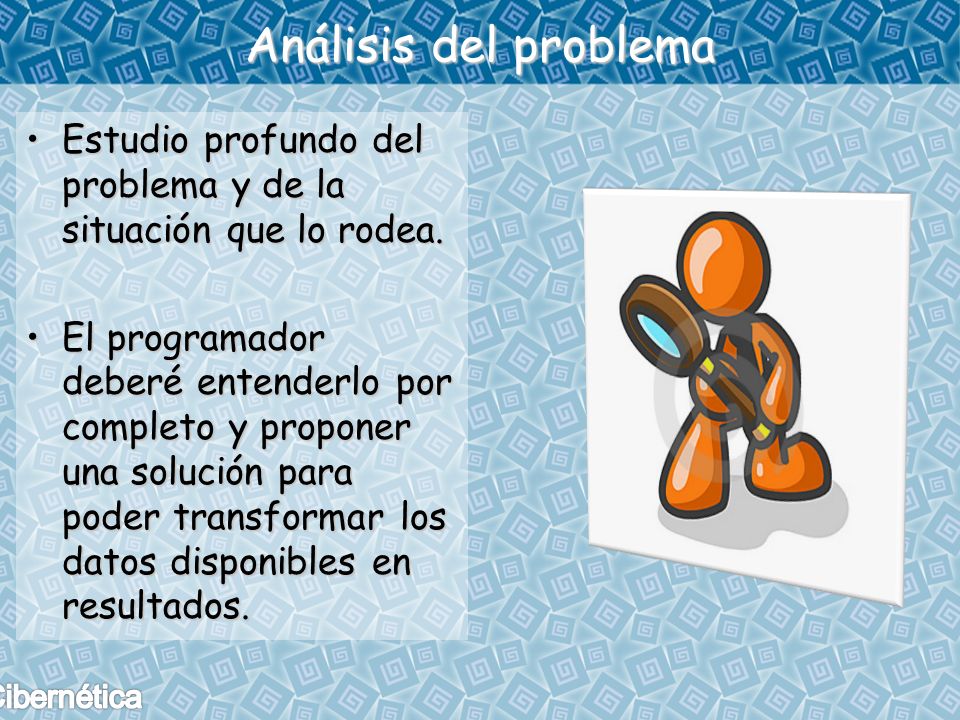 Análisis del problema

• Estudio profundo del problema y de la situación que lo rodea.

• El programador deberé entenderlo por completo y proponer una solución para poder transformar los datos disponibles en resultados.

Cibernética